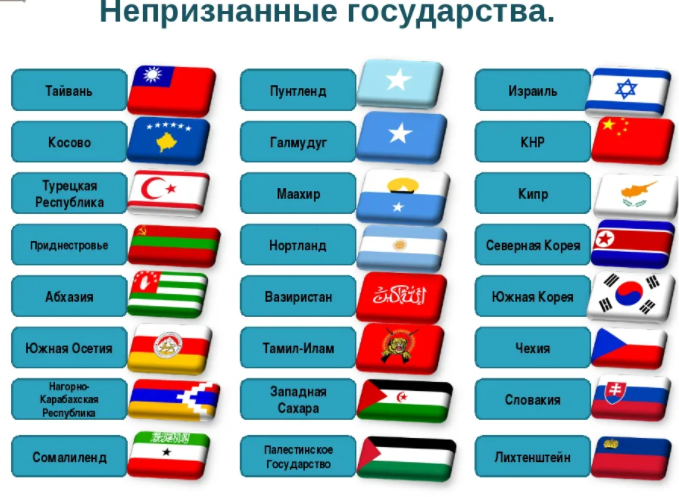 Непризнанные государства.

Тайвань

Косово

Турецкая Республика

Приднестровье

Абхазия

Южная Осетия

Нагорно-Карабахская Республика

Сомалиленд

Пунтленд

Галмудуг

Маахир

Нортланд

Вазиристан

Тамил-Илам

Западная Сахара

Палестинское Государство

Израиль

КНР

Кипр

Северная Корея

Южная Корея

Чехия

Словакия

Лихтенштейн